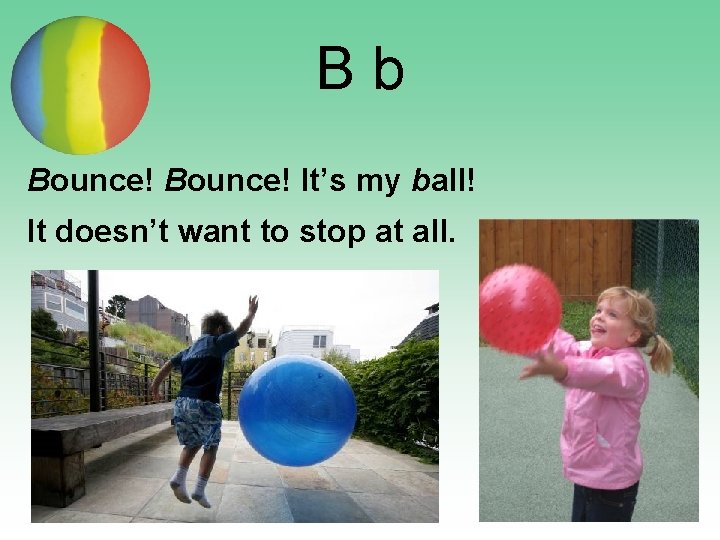 B b

Bounce! Bounce! It's my ball!

It doesn't want to stop at all.